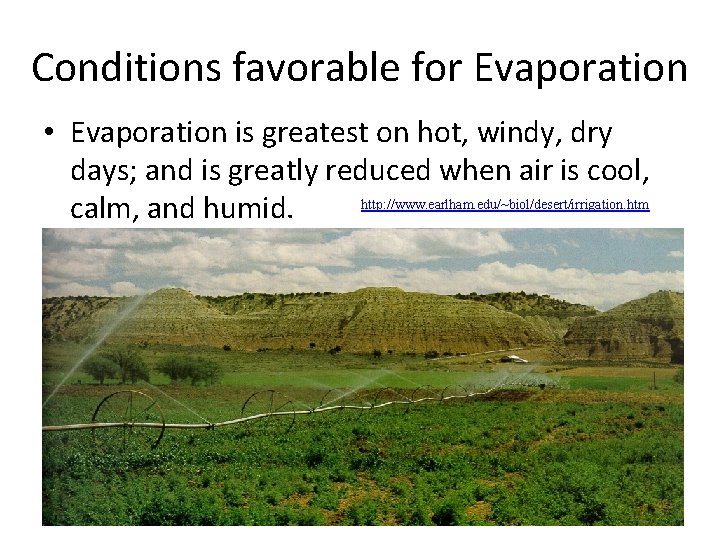 Conditions favorable for Evaporation

• Evaporation is greatest on hot, windy, dry days; and is greatly reduced when air is cool, calm, and humid.

http://www.earlham.edu/~biol/desert/irrigation.htm